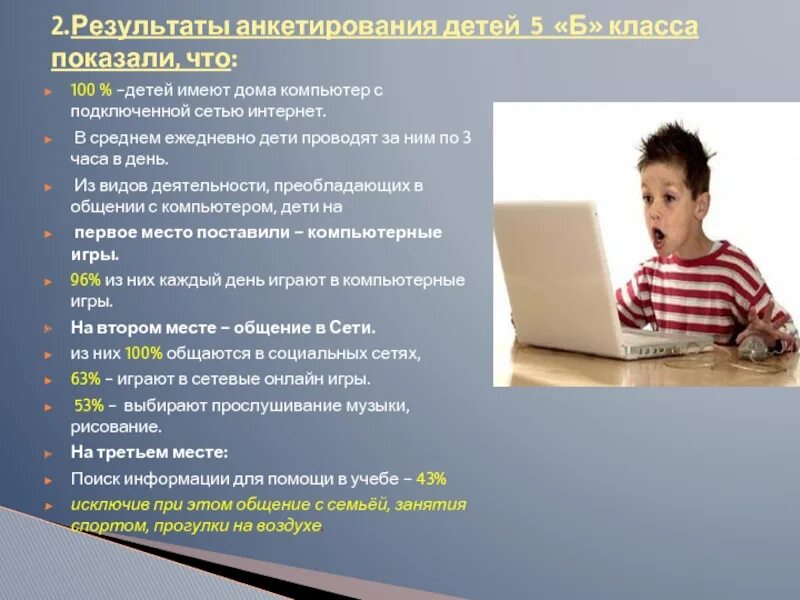 2.Результаты анкетирования детей 5 «Б» класса показали, что:

100 % –детей имеют дома компьютер с подключенной сетью интернет.

В среднем ежедневно дети проводят за ним по 3 часа в день.

Из видов деятельности, преобладающих в общении с компьютером, дети на

первое место поставили – компьютерные игры.

96% из них каждый день играют в компьютерные игры.

На втором месте – общение в Сети.

из них 100% общаются в социальных сетях,

63% – играют в сетевые онлайн игры.

53% – выбирают прослушивание музыки, рисование.

На третьем месте:

Поиск информации для помощи в учебе – 43%

исключив при этом общение с семьёй, занятия спортом, прогулки на воздухе.